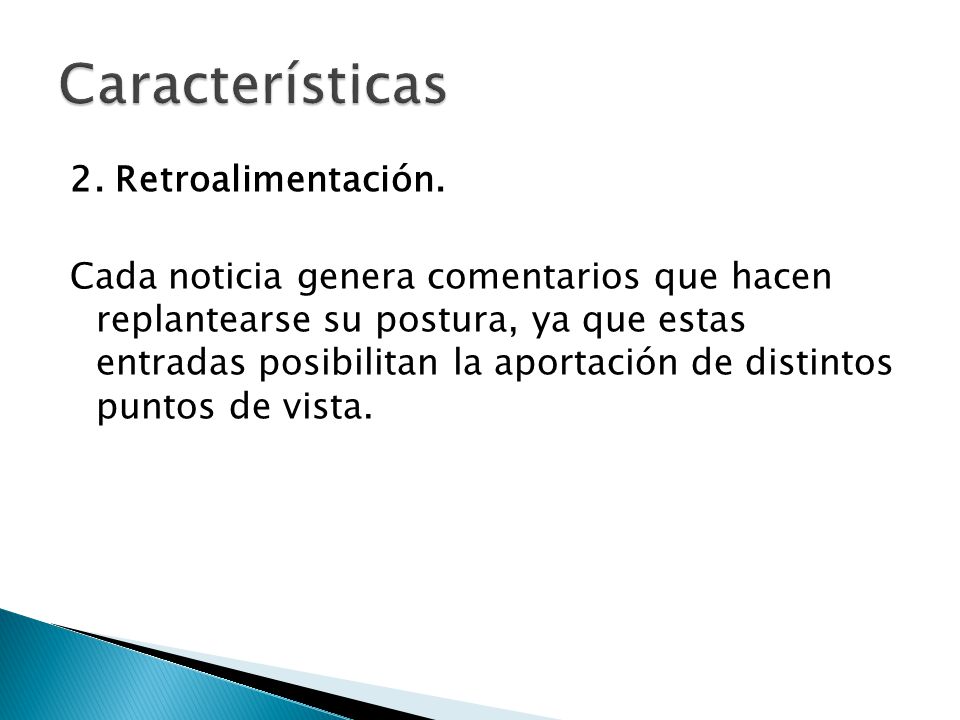 Características

2. Retroalimentación.

Cada noticia genera comentarios que hacen replantearse su postura, ya que estas entradas posibilitan la aportación de distintos puntos de vista.